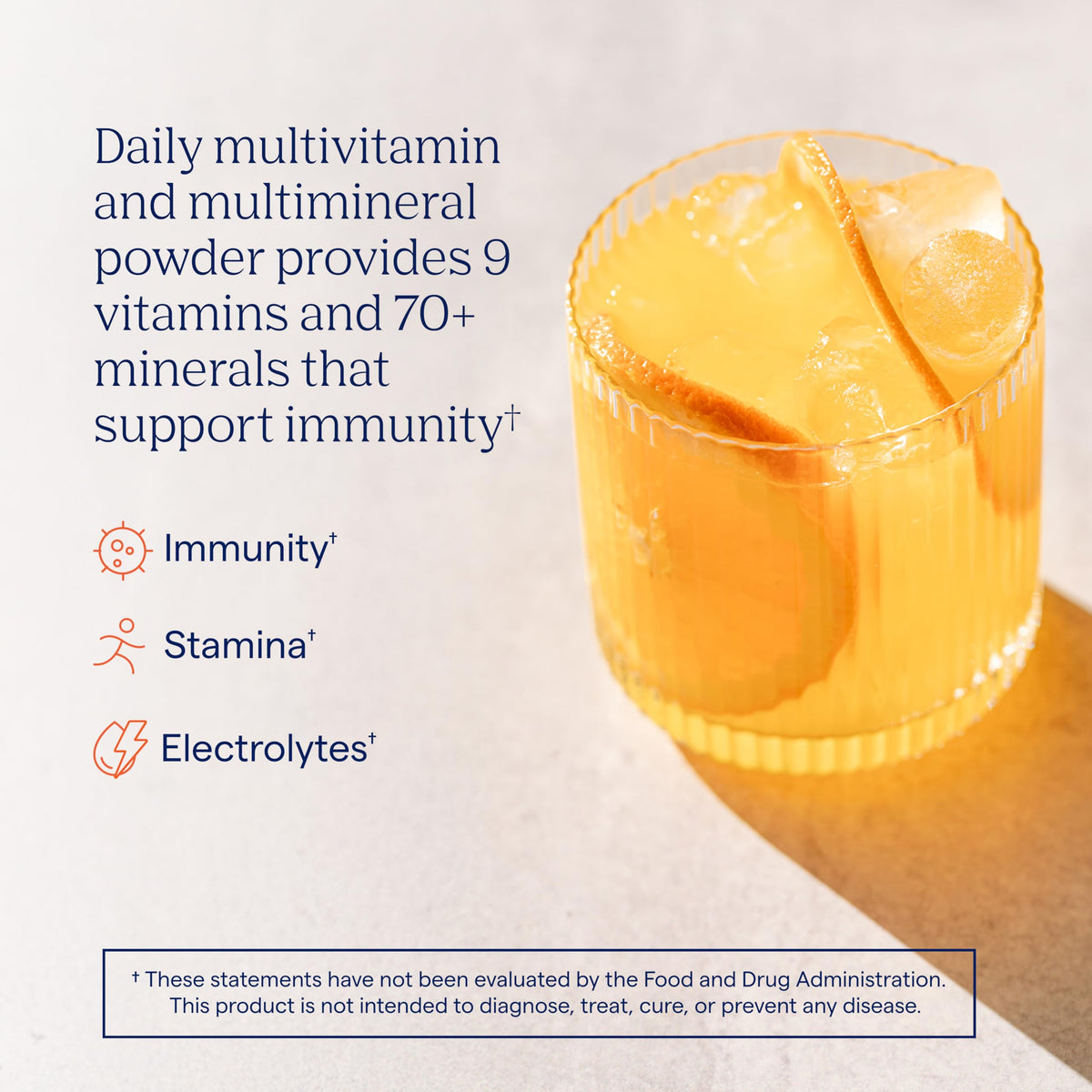 Daily multivitamin and multimineral powder provides 9 vitamins and 70+ minerals that support immunity†

Immunity†

Stamina†

Electrolytes†

† These statements have not been evaluated by the Food and Drug Administration. This product is not intended to diagnose, treat, cure, or prevent any disease.